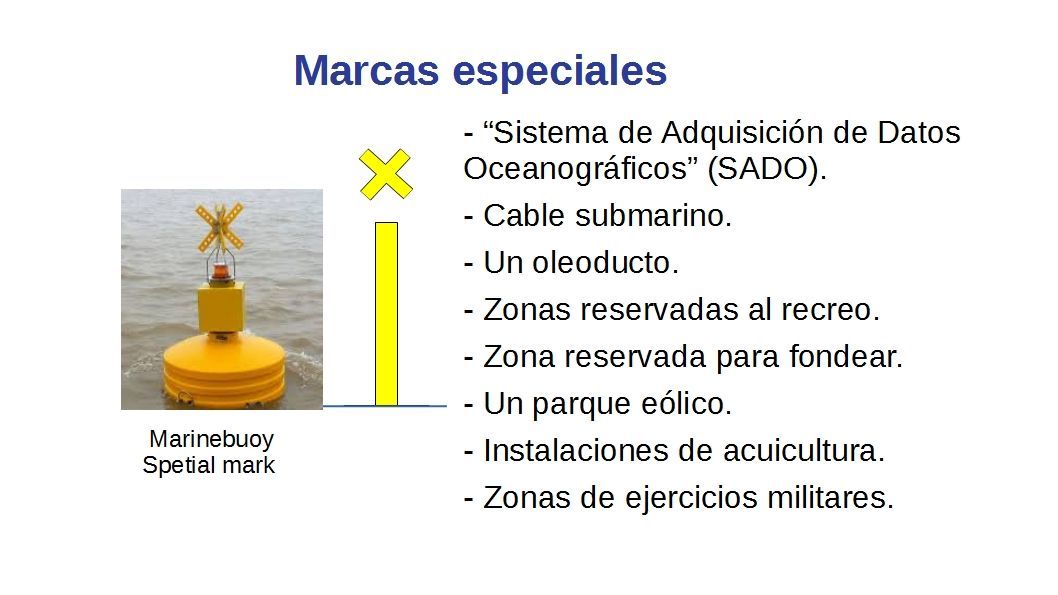 Marcas especiales

Marinebuoy
Spetial mark

- “Sistema de Adquisición de Datos Oceanográficos” (SADO).
- Cable submarino.
- Un oleoducto.
- Zonas reservadas al recreo.
- Zona reservada para fondear.
- Un parque eólico.
- Instalaciones de acuicultura.
- Zonas de ejercicios militares.